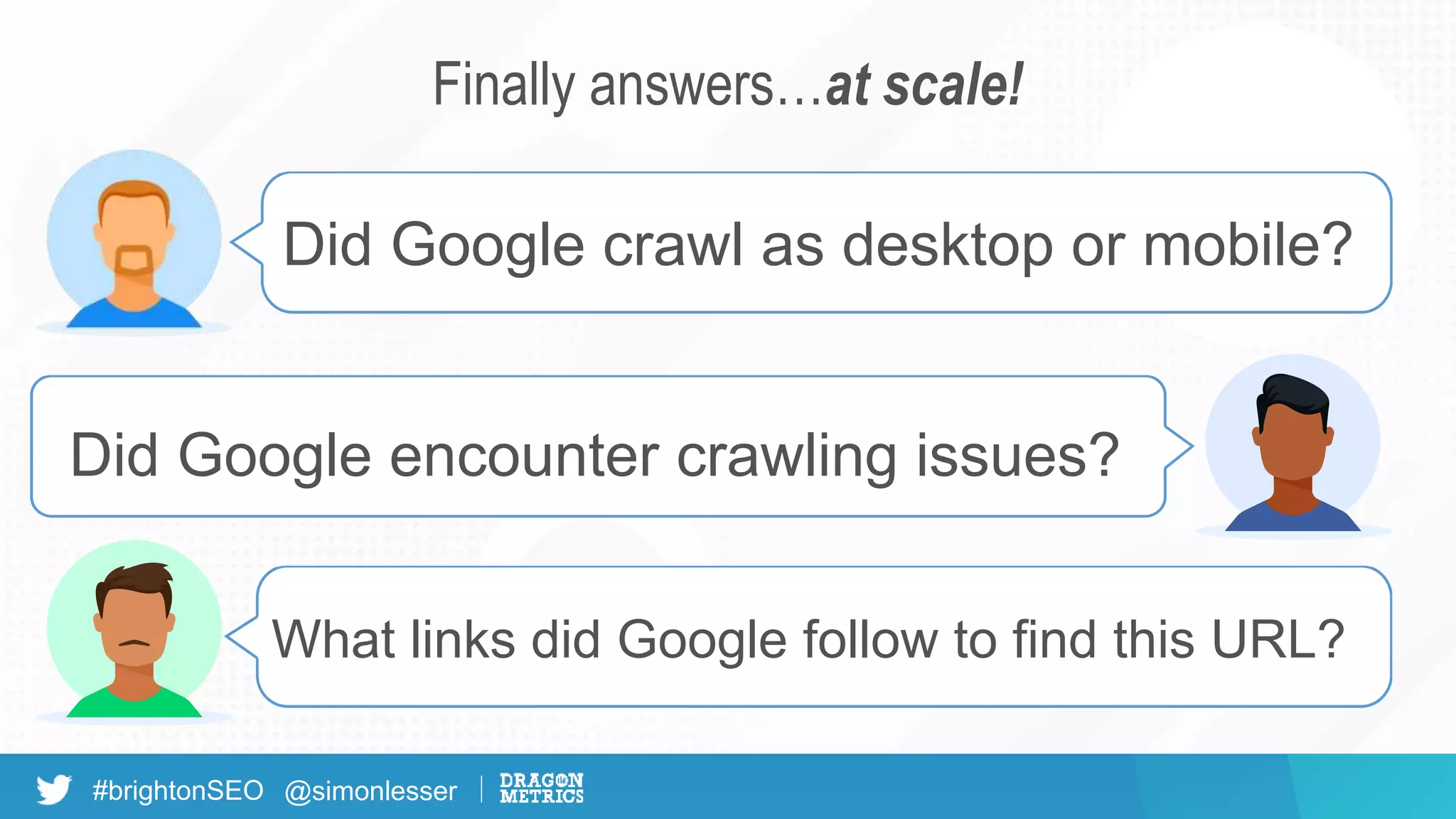 Finally answers…at scale!

Did Google crawl as desktop or mobile?

Did Google encounter crawling issues?

What links did Google follow to find this URL?

#brightonSEO @simonlesser | DRAGON METRICS